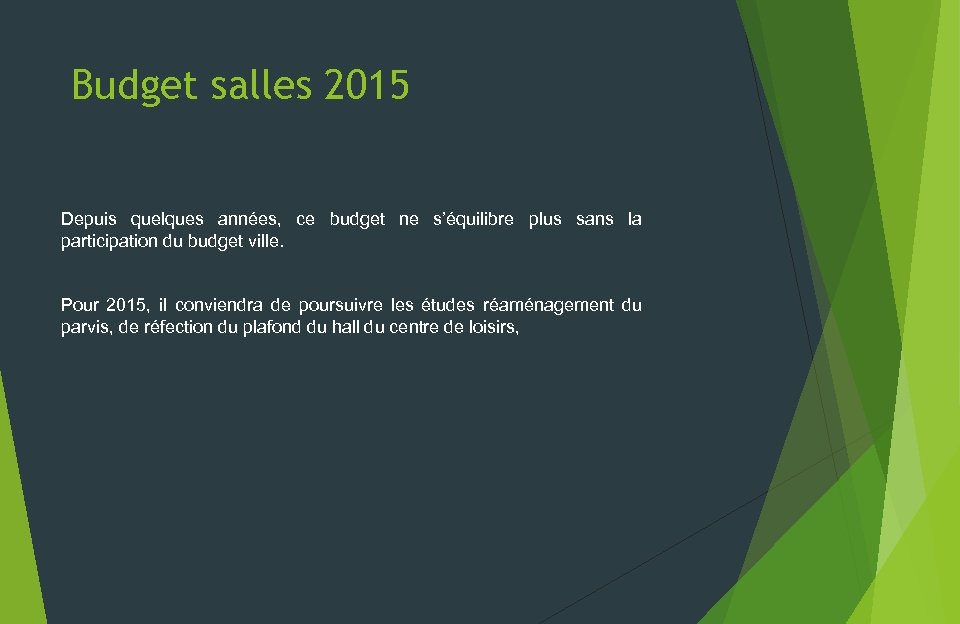 Budget salles 2015

Depuis quelques années, ce budget ne s'équilibre plus sans la participation du budget ville.

Pour 2015, il conviendra de poursuivre les études réaménagement du parvis, de réfection du plafond du hall du centre de loisirs,